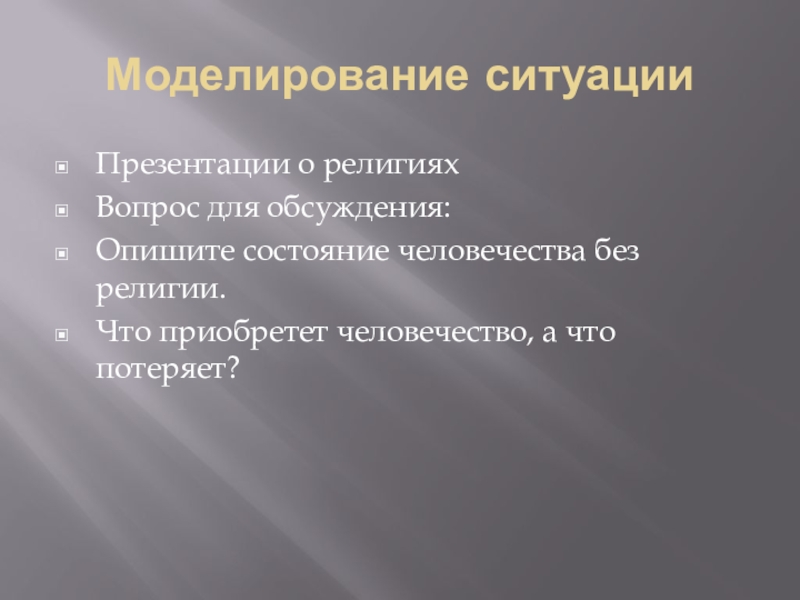 Моделирование ситуации

Презентации о религиях
Вопрос для обсуждения:
Опишите состояние человечества без религии.
Что приобретет человечество, а что потеряет?